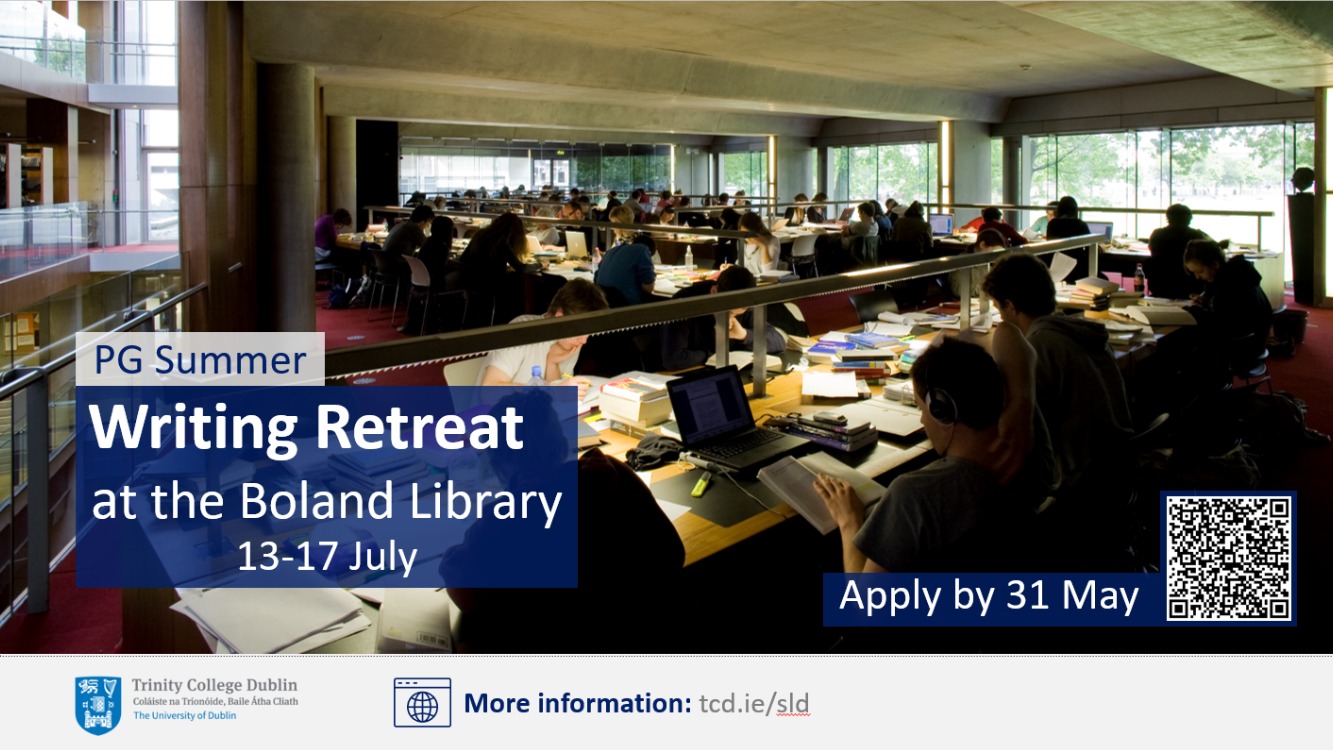 PG Summer

Writing Retreat

at the Boland Library

13-17 July

Apply by 31 May

Trinity College Dublin
Coláiste na Tríonóide, Baile Átha Cliath
The University of Dublin

More information: tcd.ie/sld